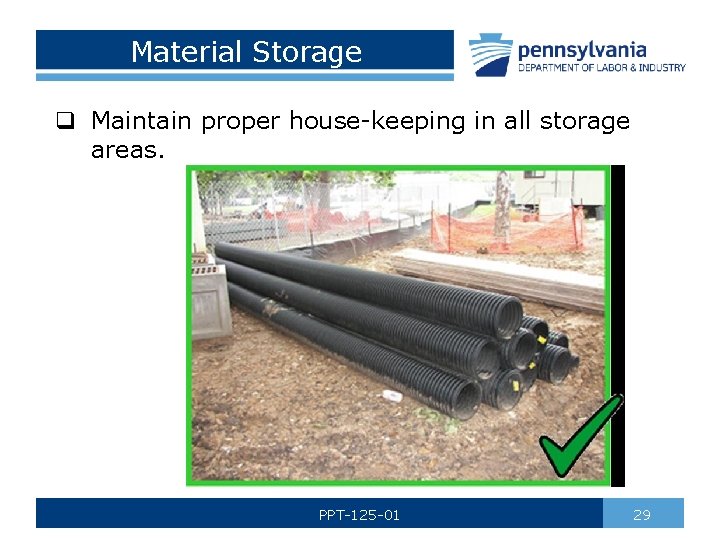 Material Storage

pennsylvania
DEPARTMENT OF LABOR & INDUSTRY

❑ Maintain proper house-keeping in all storage areas.

PPT-125-01

29